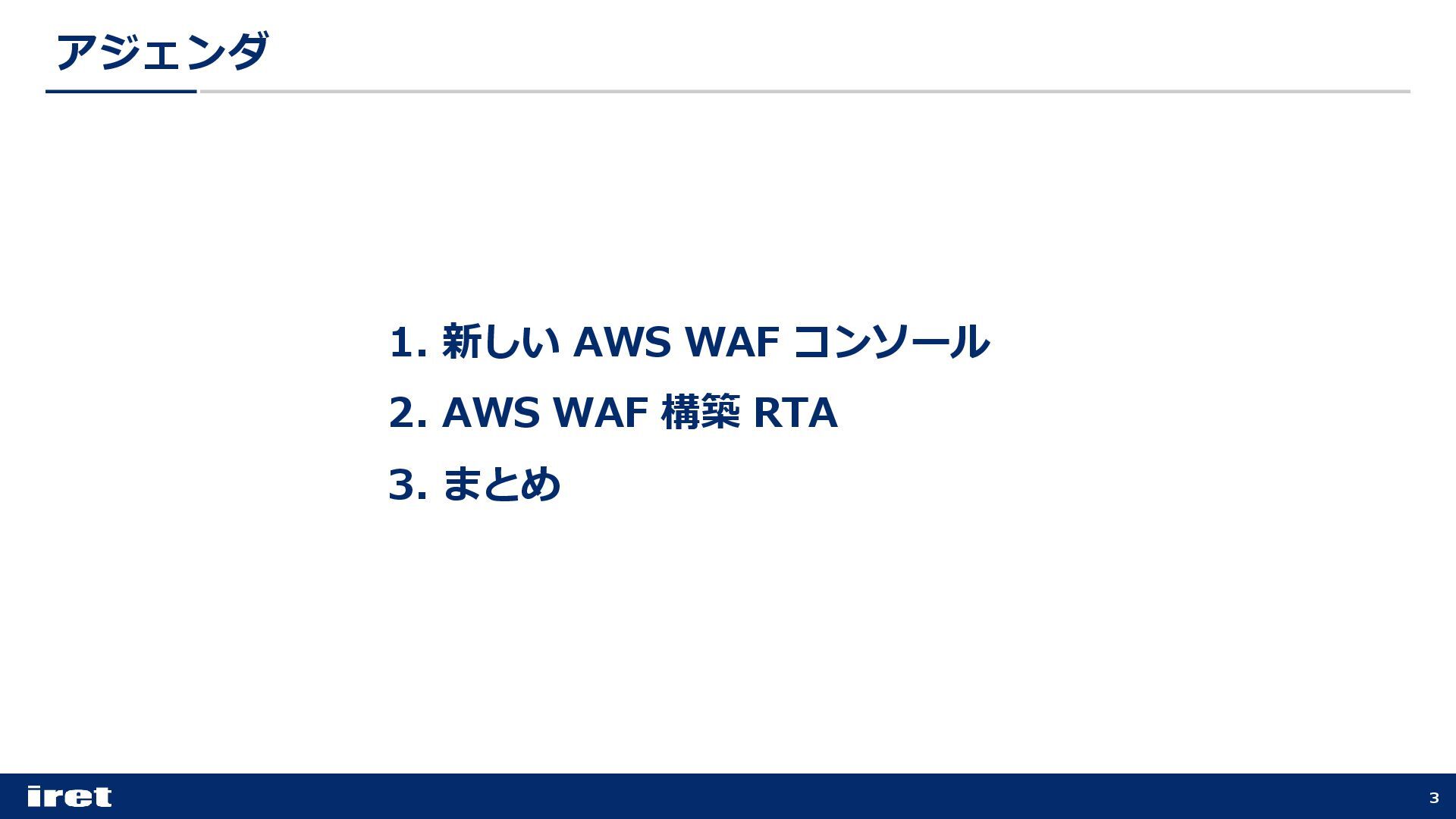 アジェンダ

1. 新しい AWS WAF コンソール

2. AWS WAF 構築 RTA

3. まとめ

iret

3